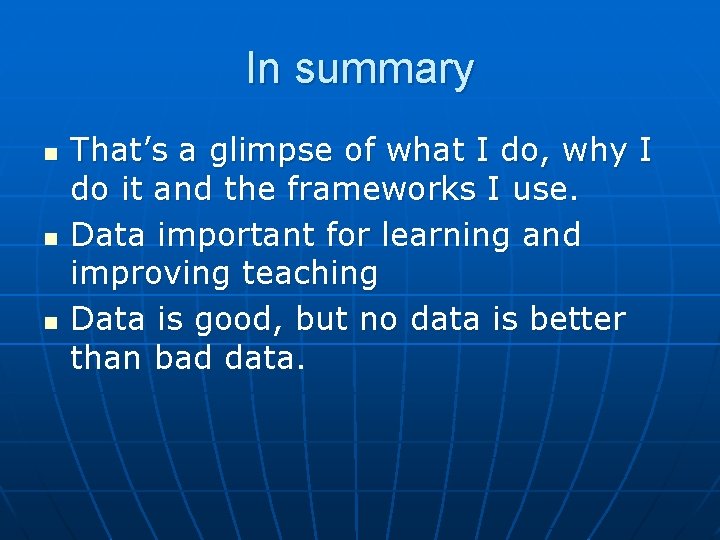 In summary

- That’s a glimpse of what I do, why I do it and the frameworks I use.
- Data important for learning and improving teaching
- Data is good, but no data is better than bad data.